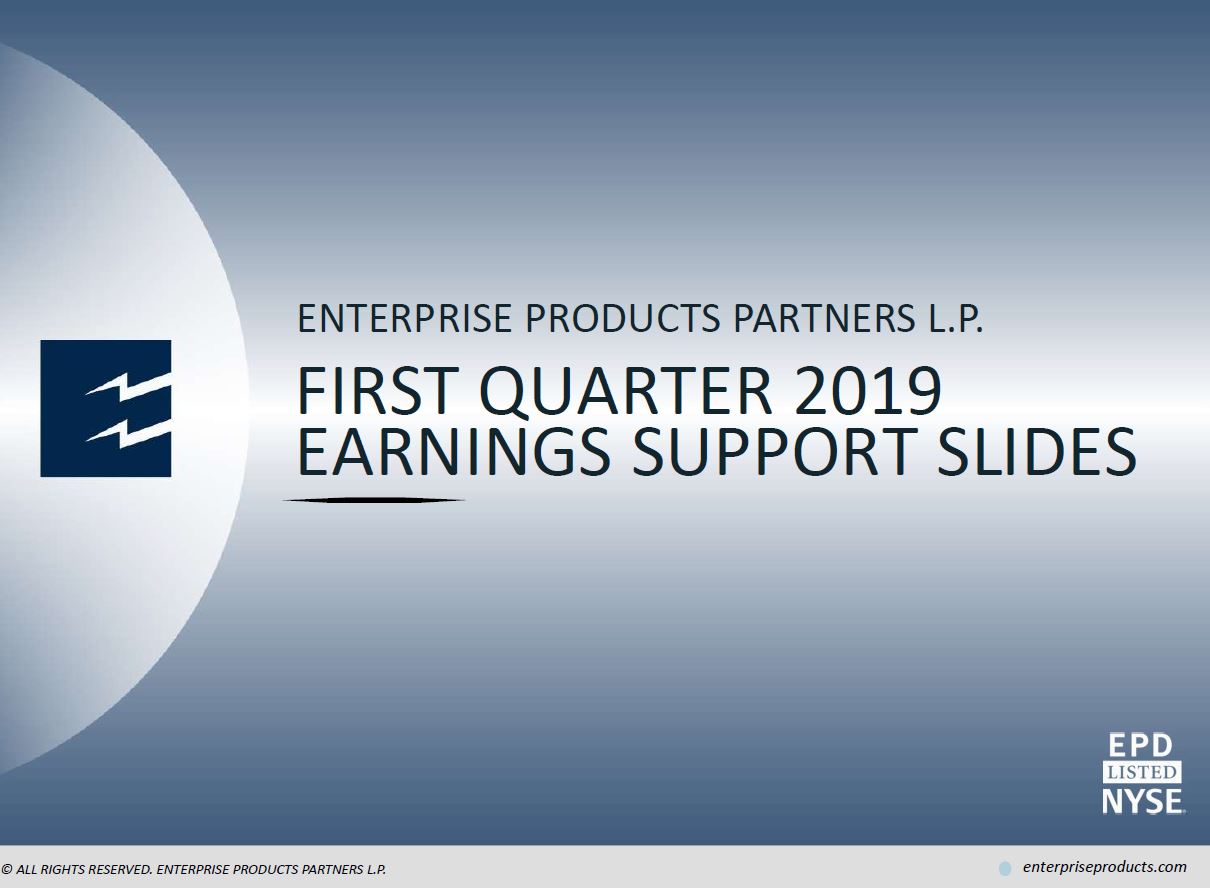 ENTERPRISE PRODUCTS PARTNERS L.P.

FIRST QUARTER 2019 EARNINGS SUPPORT SLIDES

EPD
LISTED
NYSE

© ALL RIGHTS RESERVED. ENTERPRISE PRODUCTS PARTNERS L.P.

enterpriseproducts.com